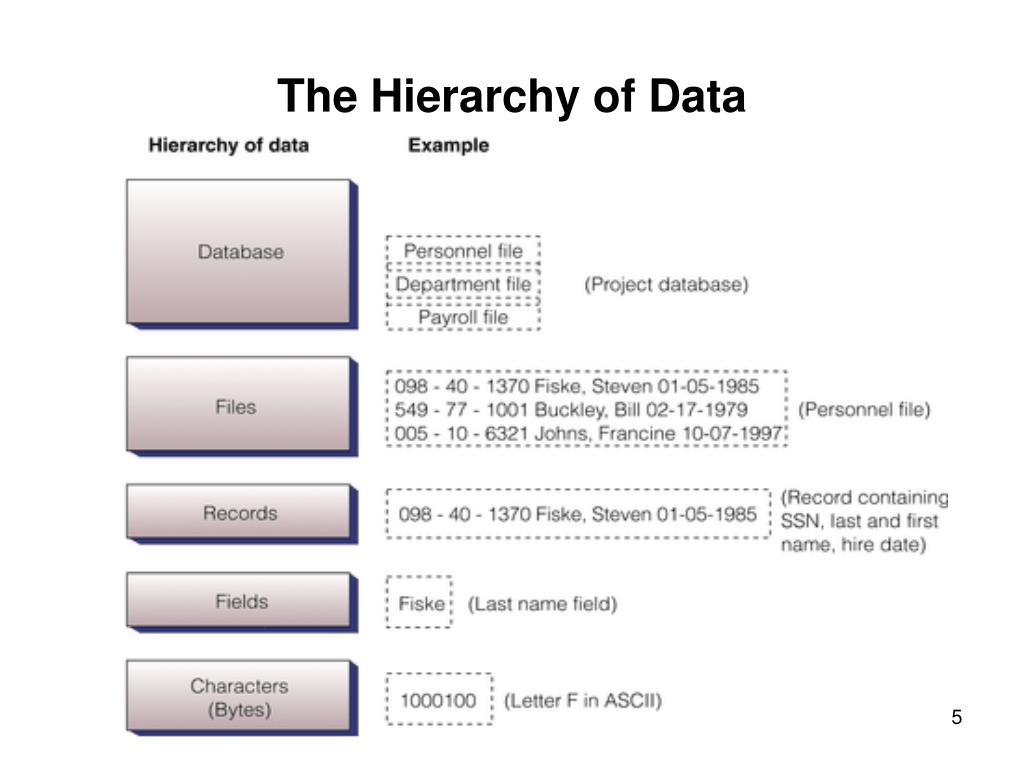 The Hierarchy of Data

Hierarchy of data

Example

Database

Personnel file
Department file
Payroll file

(Project database)

Files

098 - 40 - 1370 Fiske, Steven 01-05-1985
549 - 77 - 1001 Buckley, Bill 02-17-1979
005 - 10 - 6321 Johns, Francine 10-07-1997

(Personnel file)

Records

098 - 40 - 1370 Fiske, Steven 01-05-1985

(Record containing SSN, last and first name, hire date)

Fields

Fiske

(Last name field)

Characters (Bytes)

1000100

(Letter F in ASCII)

5